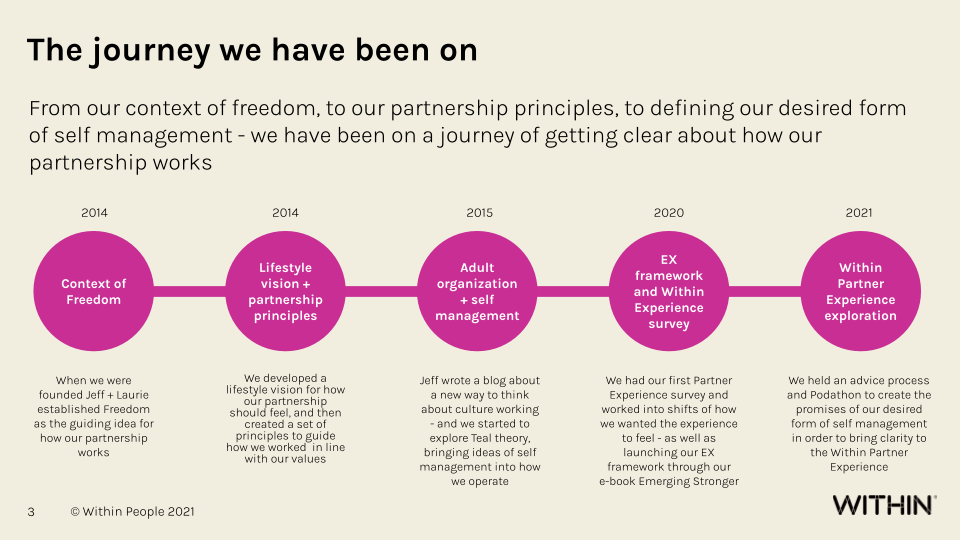 The journey we have been on

From our context of freedom, to our partnership principles, to defining our desired form of self management - we have been on a journey of getting clear about how our partnership works

2014

Context of Freedom

When we were founded Jeff + Laurie established Freedom as the guiding idea for how our partnership works

2014

Lifestyle vision + partnership principles

We developed a lifestyle vision for how our partnership should feel, and then created a set of principles to guide how we worked in line with our values

2015

Adult organization + self management

Jeff wrote a blog about a new way to think about culture working - and we started to explore Teal theory, bringing ideas of self management into how we operate

2020

EX framework and Within Experience survey

We had our first Partner Experience survey and worked into shifts of how we wanted the experience to feel - as well as launching our EX framework through our e-book Emerging Stronger

2021

Within Partner Experience exploration

We held an advice process and Podathon to create the promises of our desired form of self management in order to bring clarity to the Within Partner Experience

3 © Within People 2021

WITHIN